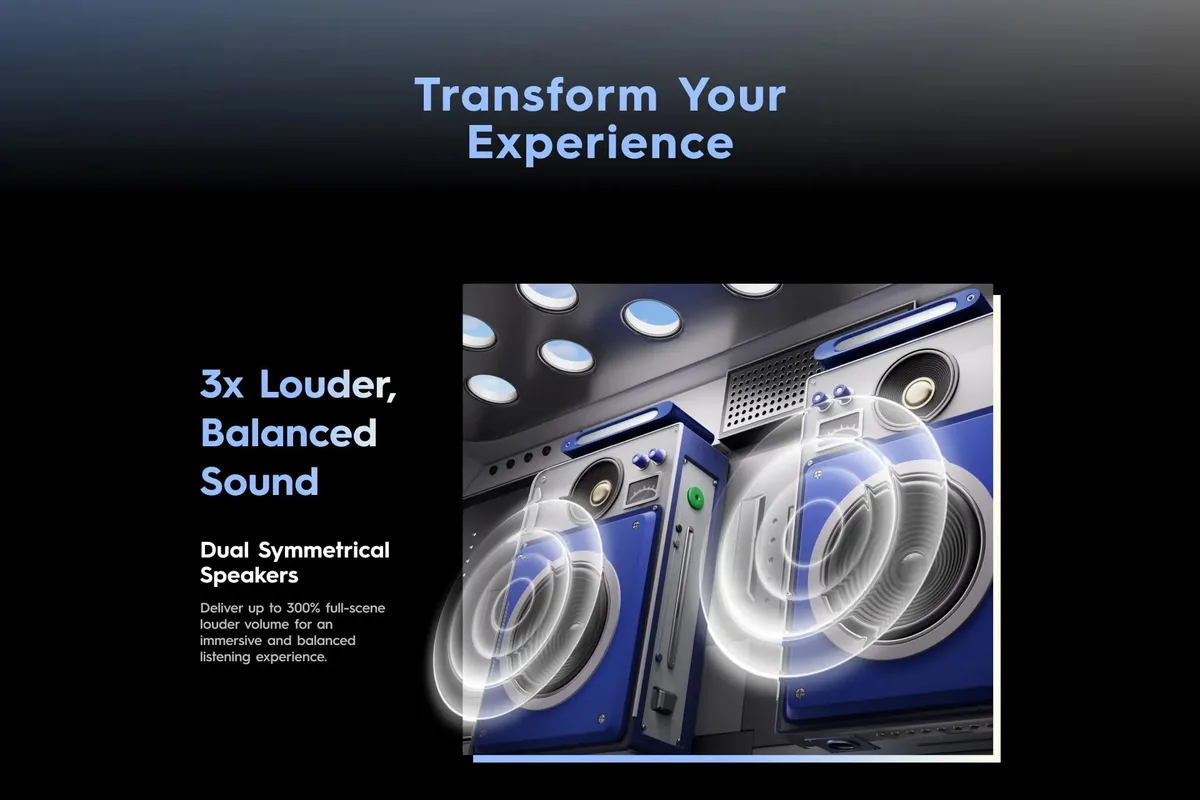 Transform Your Experience

3x Louder, Balanced Sound

Dual Symmetrical Speakers

Deliver up to 300% full-scene louder volume for an immersive and balanced listening experience.